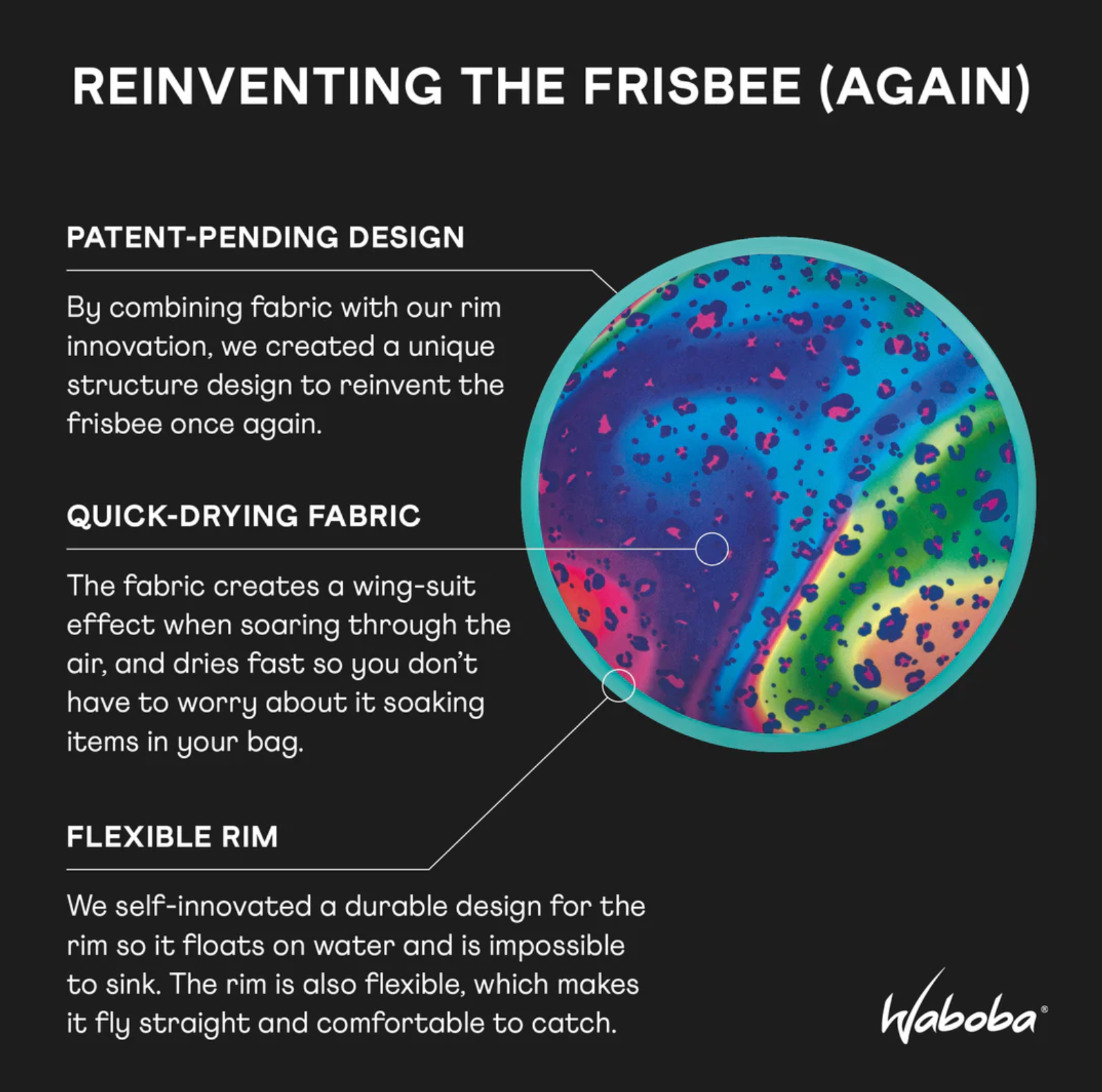 REINVENTING THE FRISBEE (AGAIN)

PATENT-PENDING DESIGN

By combining fabric with our rim innovation, we created a unique structure design to reinvent the frisbee once again.

QUICK-DRYING FABRIC

The fabric creates a wing-suit effect when soaring through the air, and dries fast so you don't have to worry about it soaking items in your bag.

FLEXIBLE RIM

We self-innovated a durable design for the rim so it floats on water and is impossible to sink. The rim is also flexible, which makes it fly straight and comfortable to catch.

Waboba®